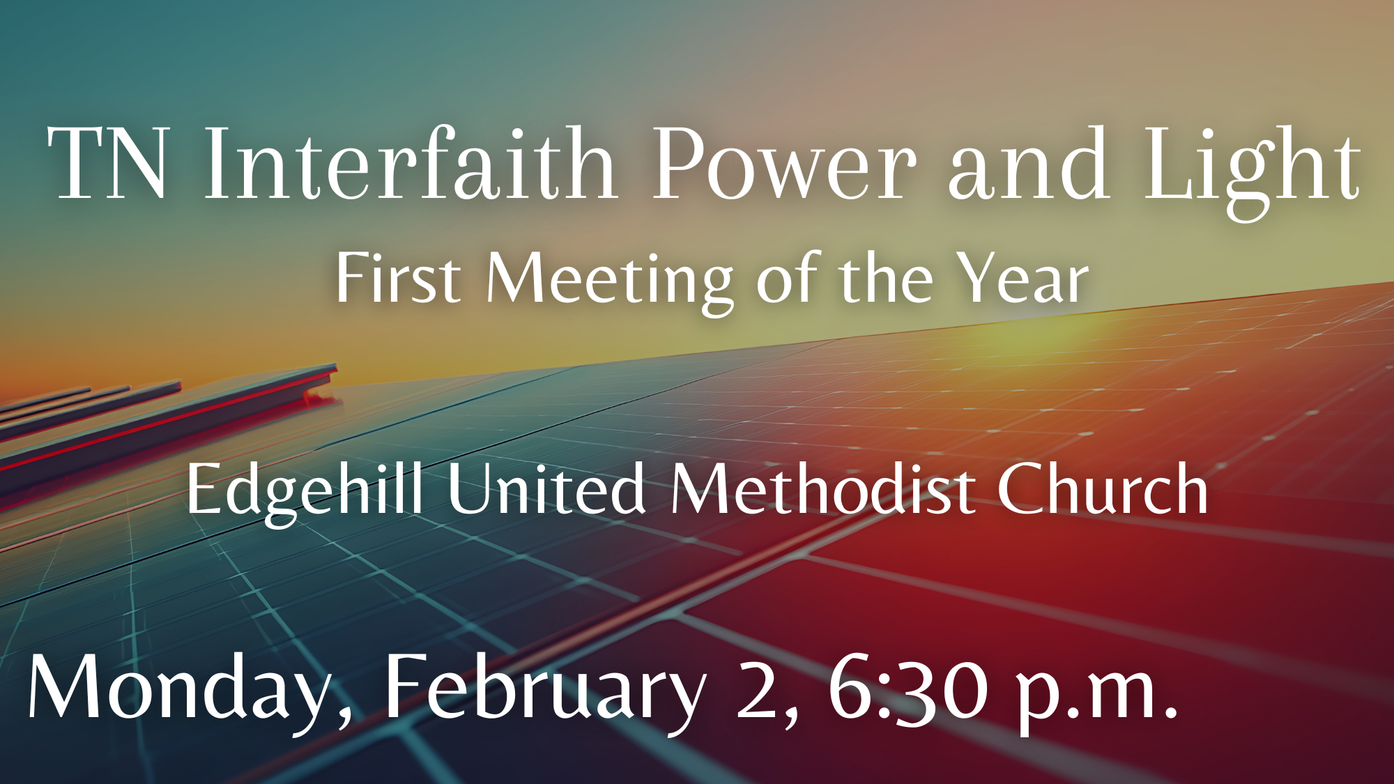 TN Interfaith Power and Light
First Meeting of the Year

Edgehill United Methodist Church

Monday, February 2, 6:30 p.m.